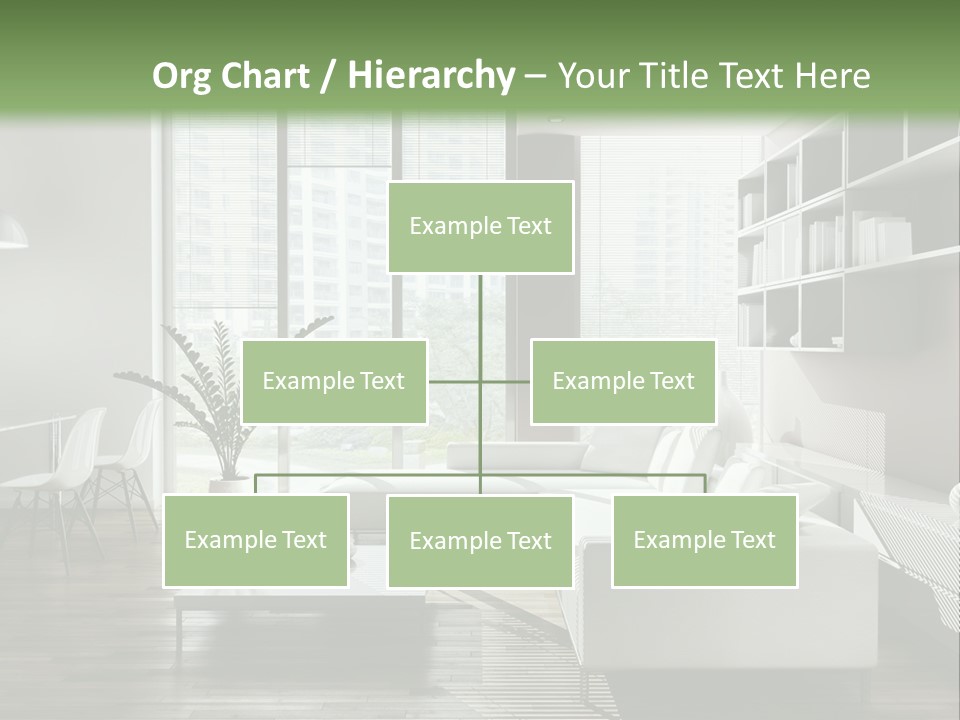 Org Chart / Hierarchy – Your Title Text Here

Example Text

Example Text

Example Text

Example Text

Example Text

Example Text